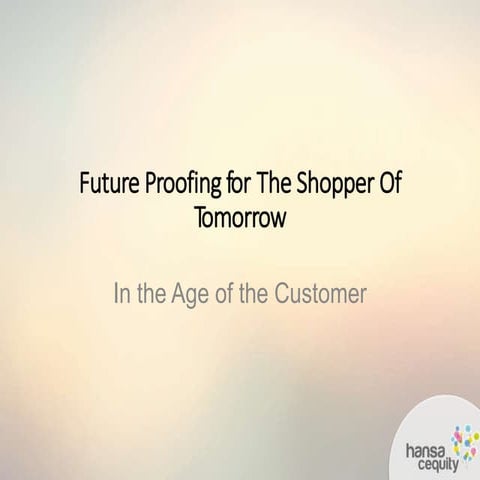 Future Proofing for The Shopper Of Tomorrow

In the Age of the Customer

hansa cequity